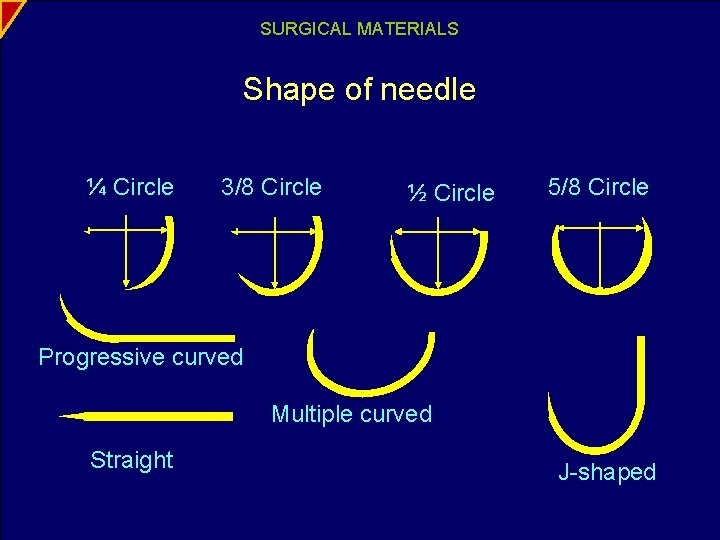 SURGICAL MATERIALS

Shape of needle

¼ Circle

3/8 Circle

½ Circle

5/8 Circle

Progressive curved

Multiple curved

Straight

J-shaped